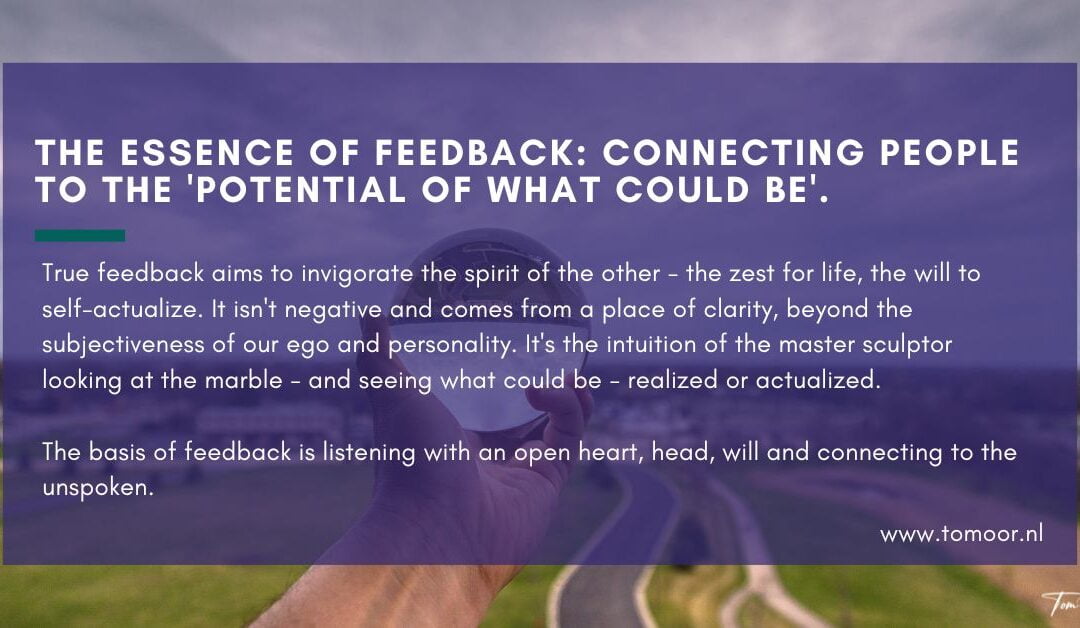 THE ESSENCE OF FEEDBACK: CONNECTING PEOPLE TO THE 'POTENTIAL OF WHAT COULD BE'.

True feedback aims to invigorate the spirit of the other - the zest for life, the will to self-actualize. It isn't negative and comes from a place of clarity, beyond the subjectiveness of our ego and personality. It's the intuition of the master sculptor looking at the marble - and seeing what could be - realized or actualized.

The basis of feedback is listening with an open heart, head, will and connecting to the unspoken.

www.tomoor.nl

Tom